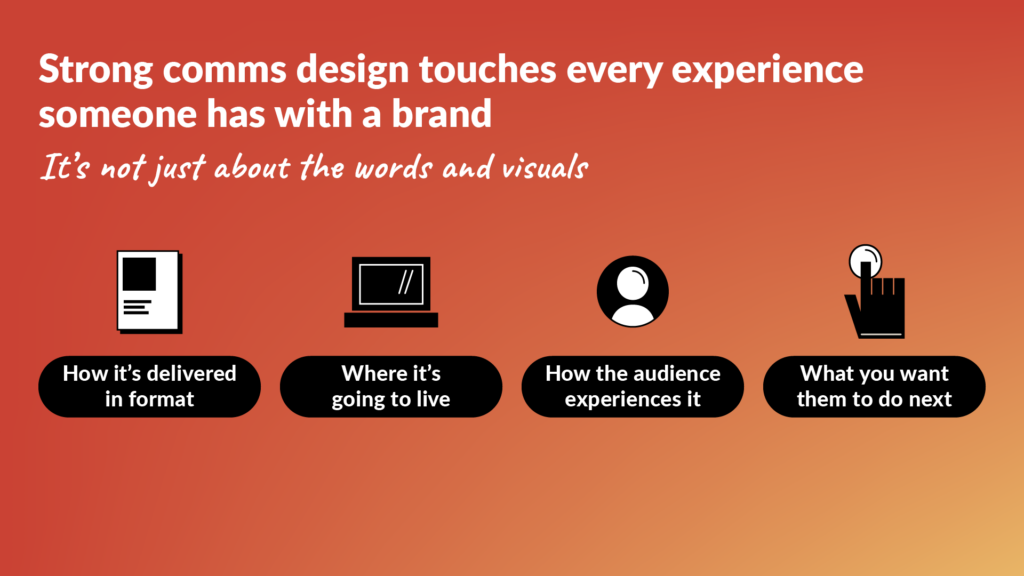 Strong comms design touches every experience someone has with a brand

It's not just about the words and visuals

How it's delivered in format

Where it's going to live

How the audience experiences it

What you want them to do next